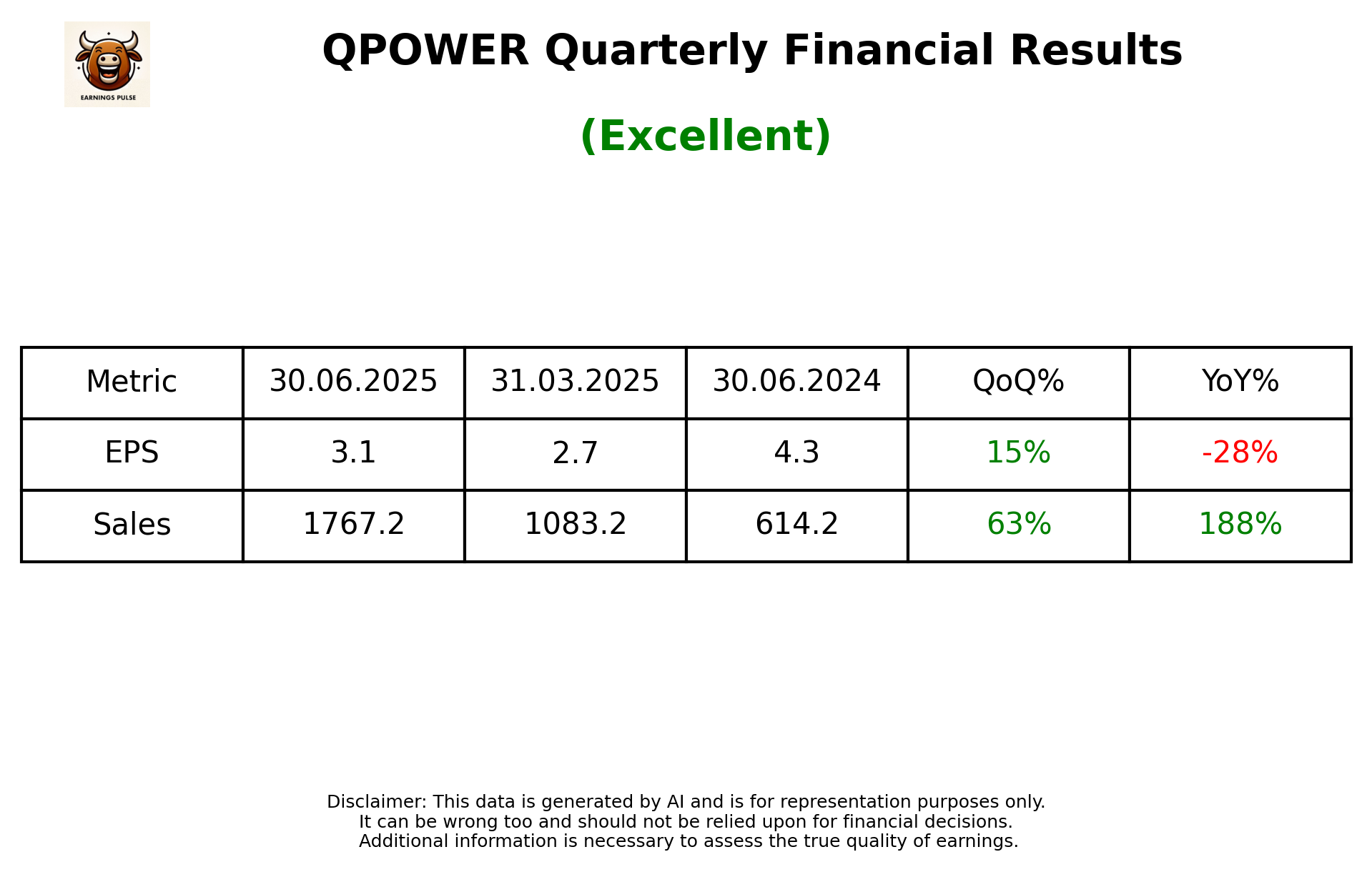 EARNINGS PULSE

QPOWER Quarterly Financial Results

(Excellent)

| Metric | 30.06.2025 | 31.03.2025 | 30.06.2024 | QoQ% | YoY% |
|---|---|---|---|---|---|
| EPS | 3.1 | 2.7 | 4.3 | 15% | -28% |
| Sales | 1767.2 | 1083.2 | 614.2 | 63% | 188% |

Disclaimer: This data is generated by AI and is for representation purposes only. It can be wrong too and should not be relied upon for financial decisions. Additional information is necessary to assess the true quality of earnings.